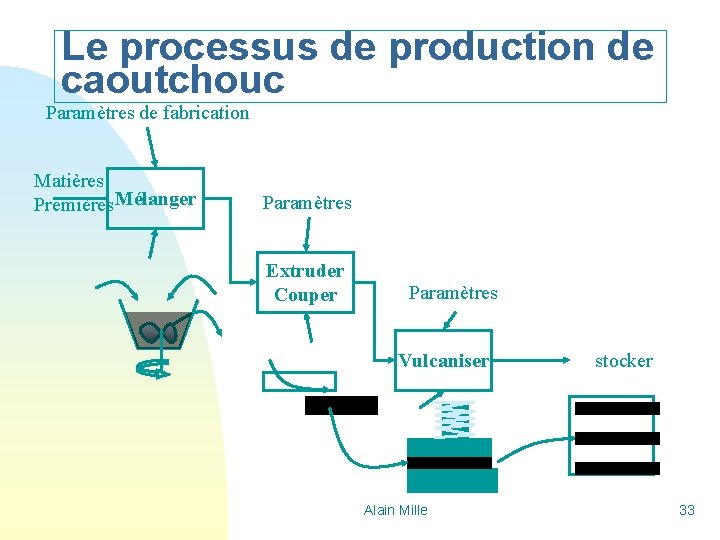 Le processus de production de caoutchouc

Paramètres de fabrication

Matières Premières

Mélanger

Paramètres

Extruder Couper

Paramètres

Vulcaniser

stocker

Alain Mille

33